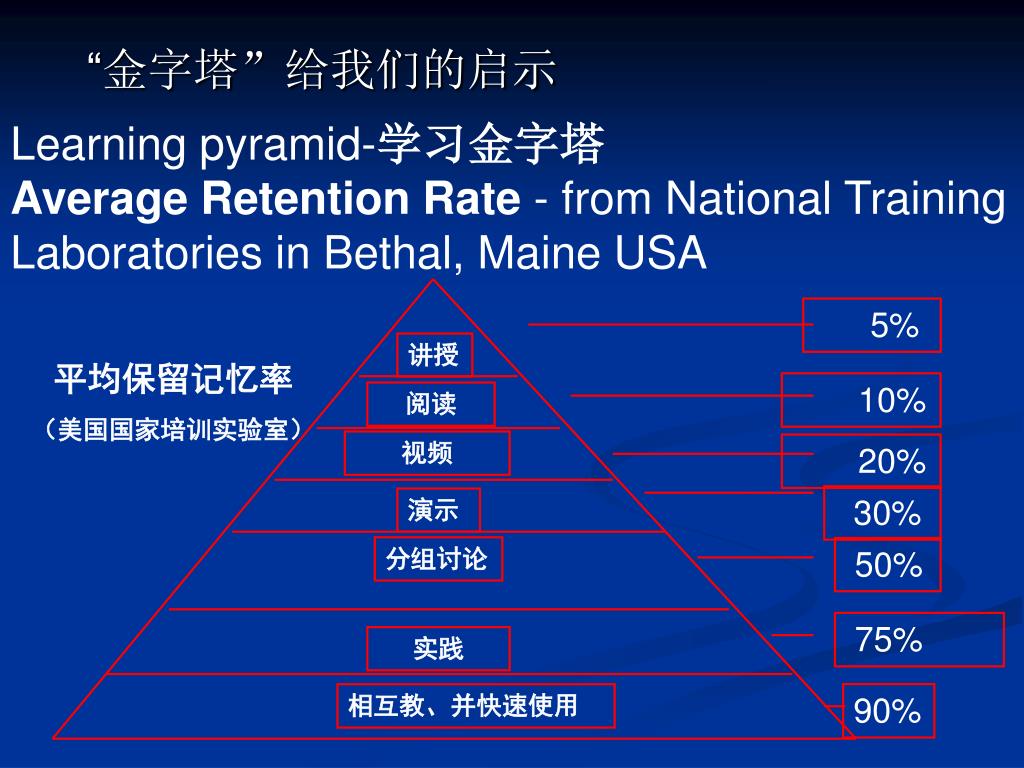 “金字塔”给我们的启示

Learning pyramid-学习金字塔
**Average Retention Rate** - from National Training Laboratories in Bethal, Maine USA

平均保留记忆率
（美国国家培训实验室）

讲授
阅读
视频
演示
分组讨论
实践
相互教、并快速使用

5%
10%
20%
30%
50%
75%
90%